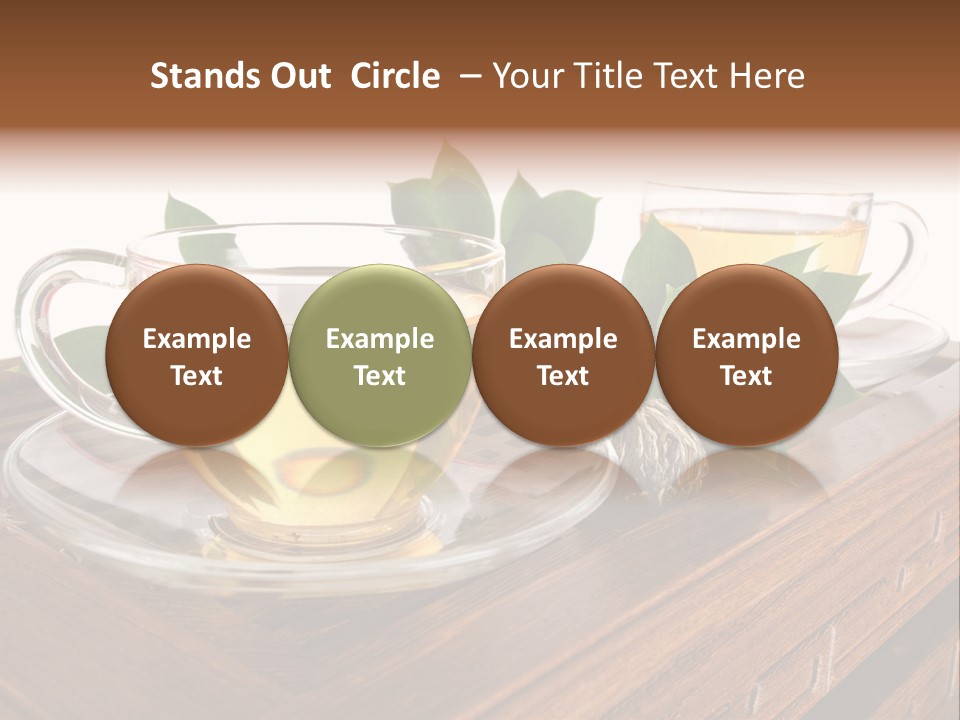 Stands Out Circle – Your Title Text Here

Example Text

Example Text

Example Text

Example Text